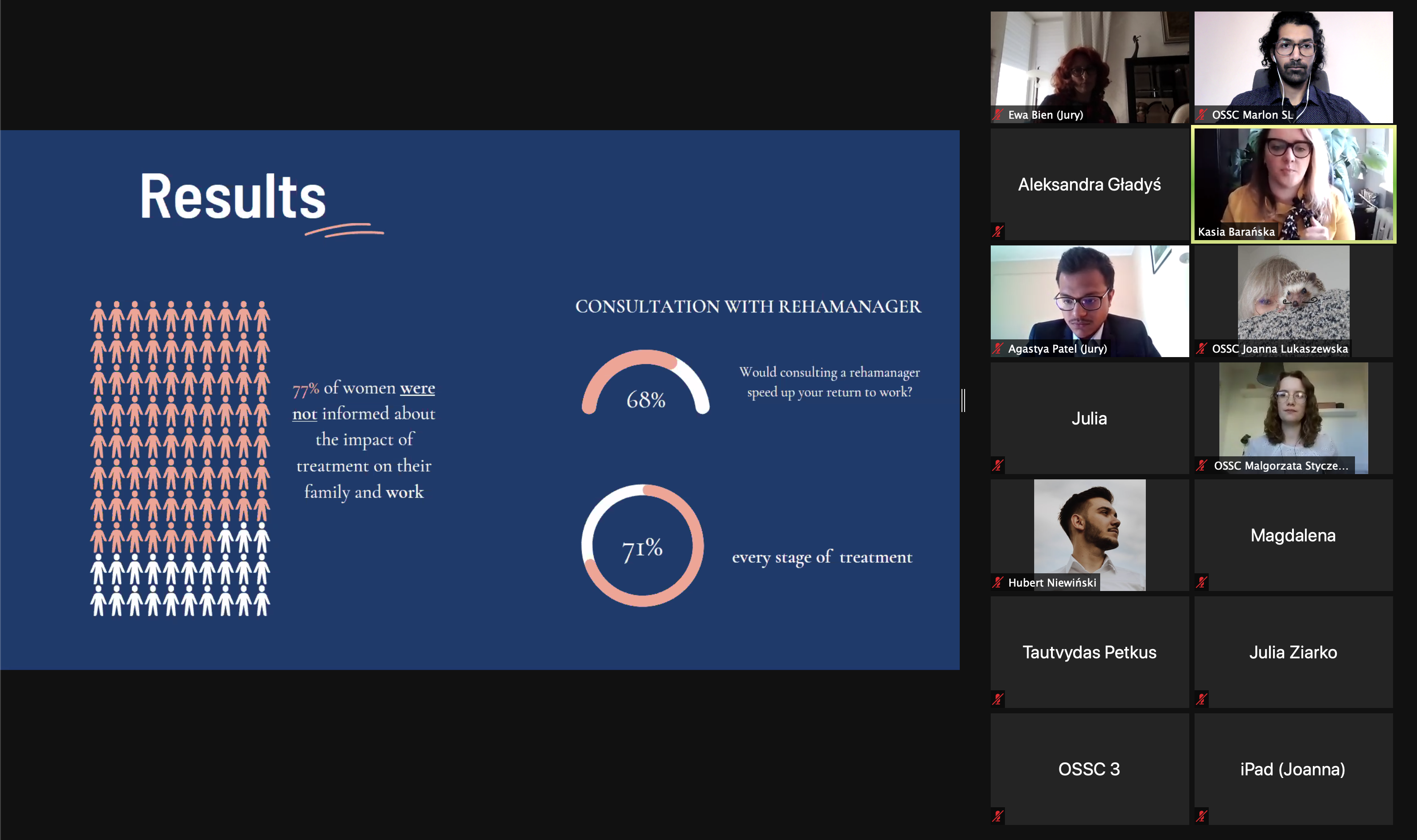 Results

77% of women were not informed about the impact of treatment on their family and work

CONSULTATION WITH REHAMANAGER

68%

Would consulting a rehamanager speed up your return to work?

71%

every stage of treatment

Ewa Bien (Jury)

OSSC Marlon SL

Aleksandra Gładyś

Kasia Barańska

Agastya Patel (Jury)

OSSC Joanna Lukaszewska

Julia

OSSC Malgorzata Stycze...

Hubert Niewiński

Magdalena

Tautvydas Petkus

Julia Ziarko

OSSC 3

iPad (Joanna)